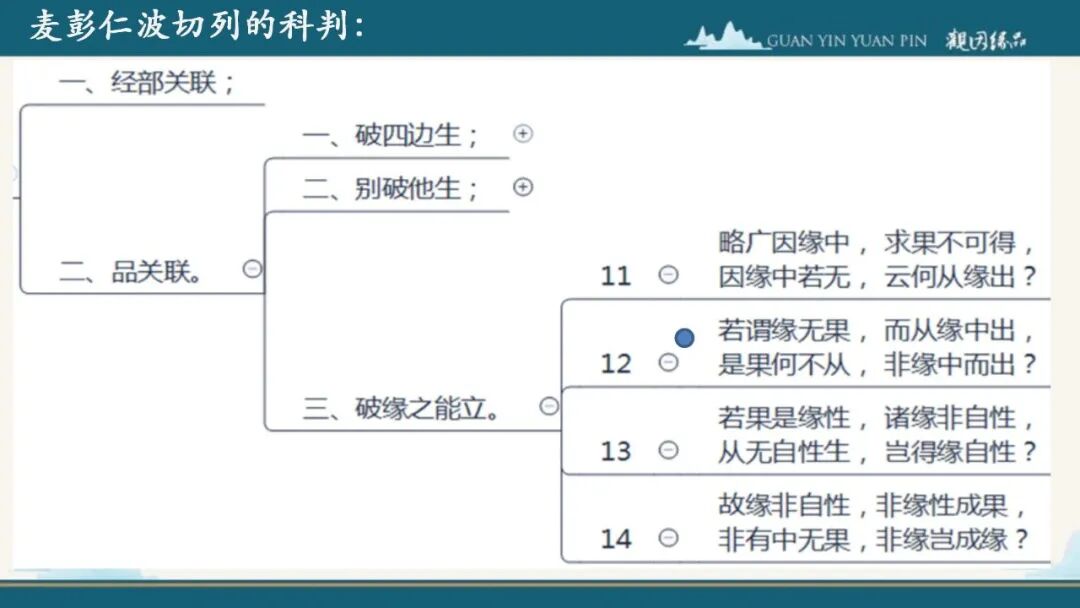 麦彭仁波切列的科判:

GUAN YIN YUAN PIN 观因缘品

一、经部关联;

二、品关联。

一、破四边生;

二、别破他生;

三、破缘之能立。

11 略广因缘中，求果不可得，因缘中若无，云何从缘出?

12 若谓缘无果，而从缘中出，是果何不从，非缘中而出?

13 若果是缘性，诸缘非自性，从无自性生，岂得缘自性?

14 故缘非自性，非缘性成果，非有中无果，非缘岂成缘?